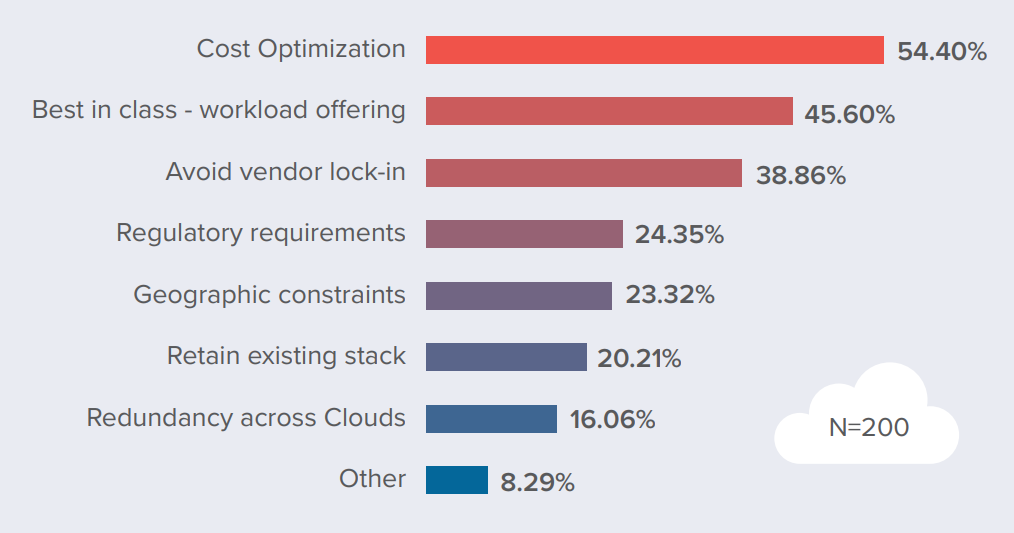 Cost Optimization 54.40%

Best in class - workload offering 45.60%

Avoid vendor lock-in 38.86%

Regulatory requirements 24.35%

Geographic constraints 23.32%

Retain existing stack 20.21%

Redundancy across Clouds 16.06%

Other 8.29%

N=200